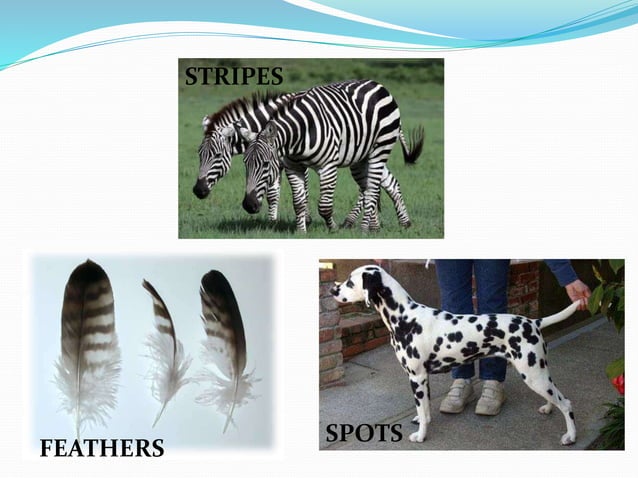 STRIPES

FEATHERS

SPOTS